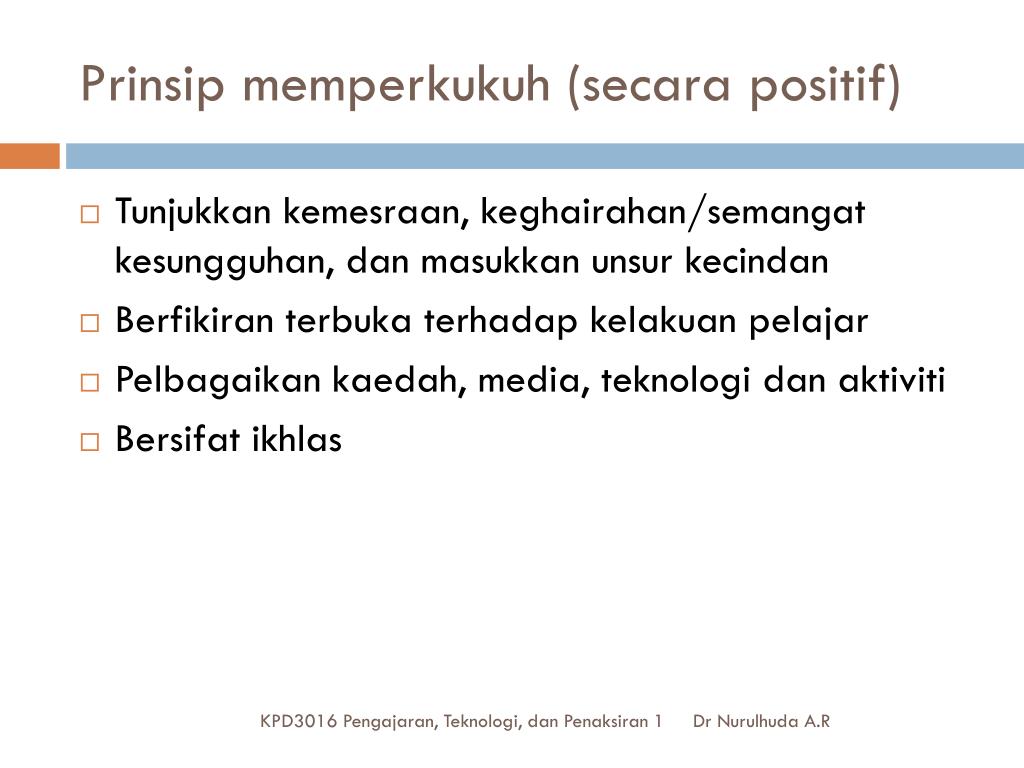 Prinsip memperkukuh (secara positif)

□ Tunjukkan kemesraan, keghairahan/semangat kesungguhan, dan masukkan unsur kecindan

□ Berfikiran terbuka terhadap kelakuan pelajar

□ Pelbagaikan kaedah, media, teknologi dan aktiviti

□ Bersifat ikhlas

KPD3016 Pengajaran, Teknologi, dan Penaksiran 1 Dr Nurulhuda A.R